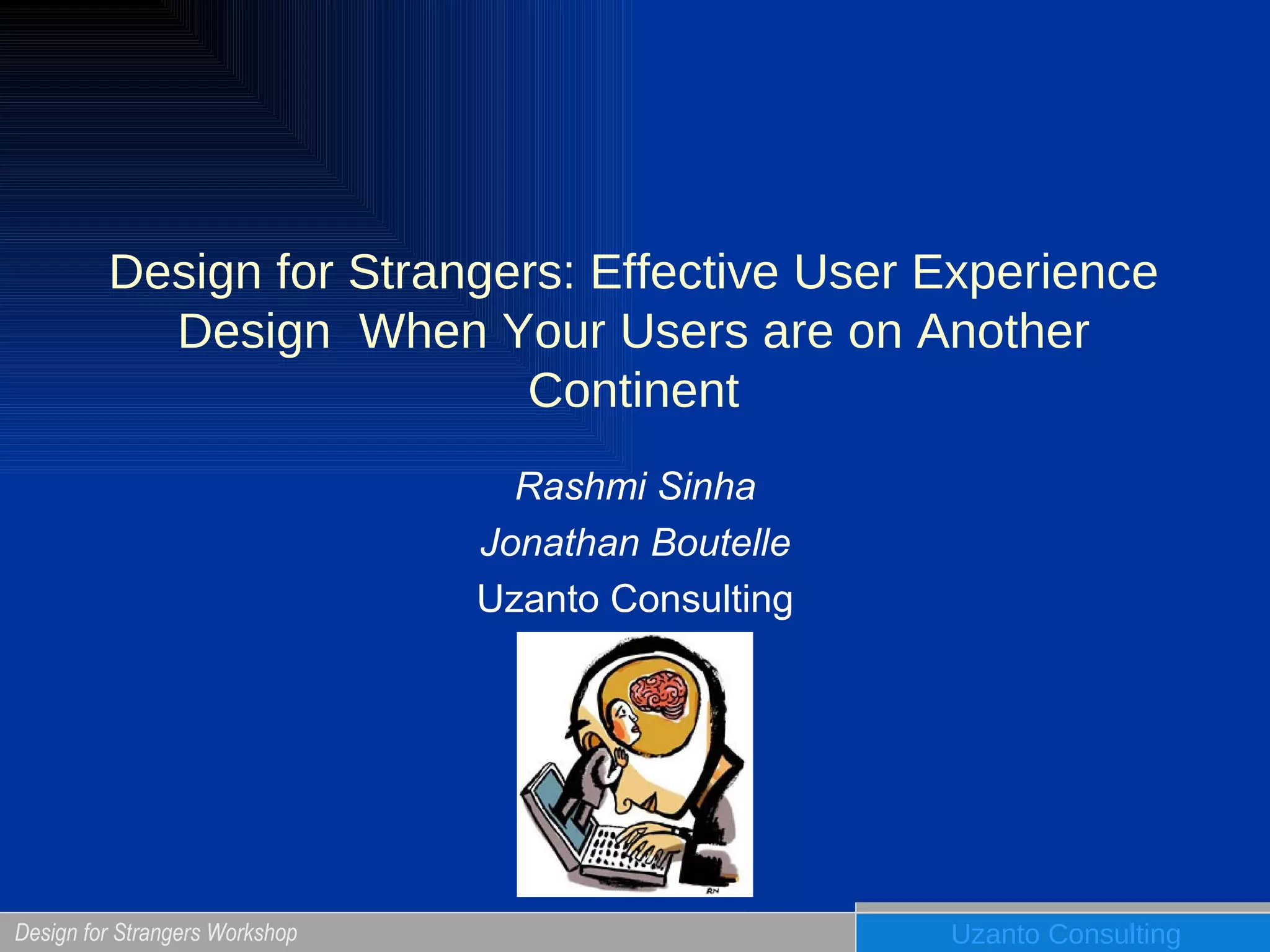 Design for Strangers: Effective User Experience Design When Your Users are on Another Continent

Rashmi Sinha

Jonathan Boutelle

Uzanto Consulting

RN

Design for Strangers Workshop

Uzanto Consulting